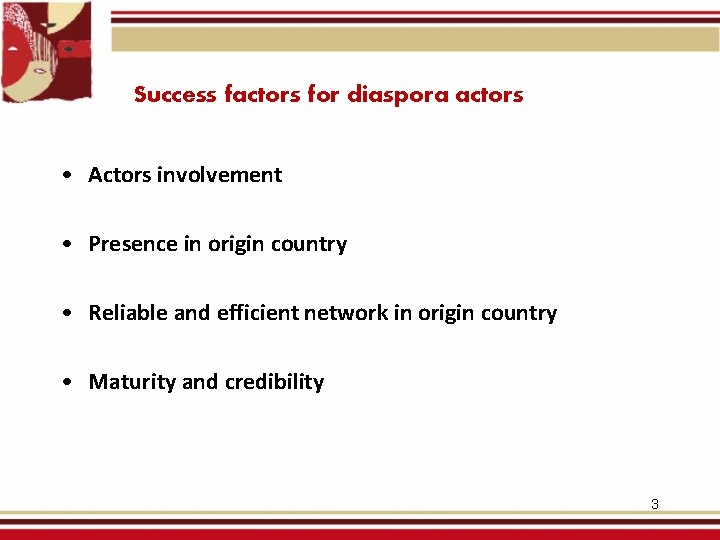 Success factors for diaspora actors

• Actors involvement

• Presence in origin country

• Reliable and efficient network in origin country

• Maturity and credibility

3